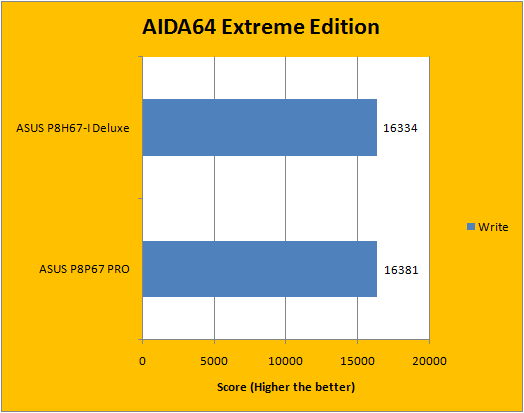 AIDA64 Extreme Edition

ASUS P8H67-I Deluxe

16334

ASUS P8P67 PRO

16381

Write

0
5000
10000
15000
20000

Score (Higher the better)